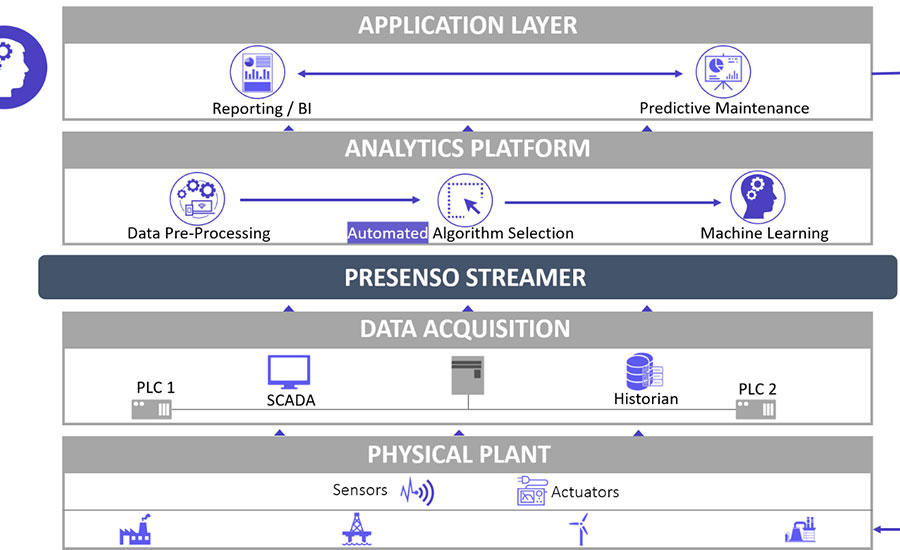 APPLICATION LAYER

Reporting / BI

Predictive Maintenance

ANALYTICS PLATFORM

Data Pre-Processing

Automated Algorithm Selection

Machine Learning

PRESENSO STREAMER

DATA ACQUISITION

PLC 1

SCADA

Historian

PLC 2

PHYSICAL PLANT

Sensors

Actuators